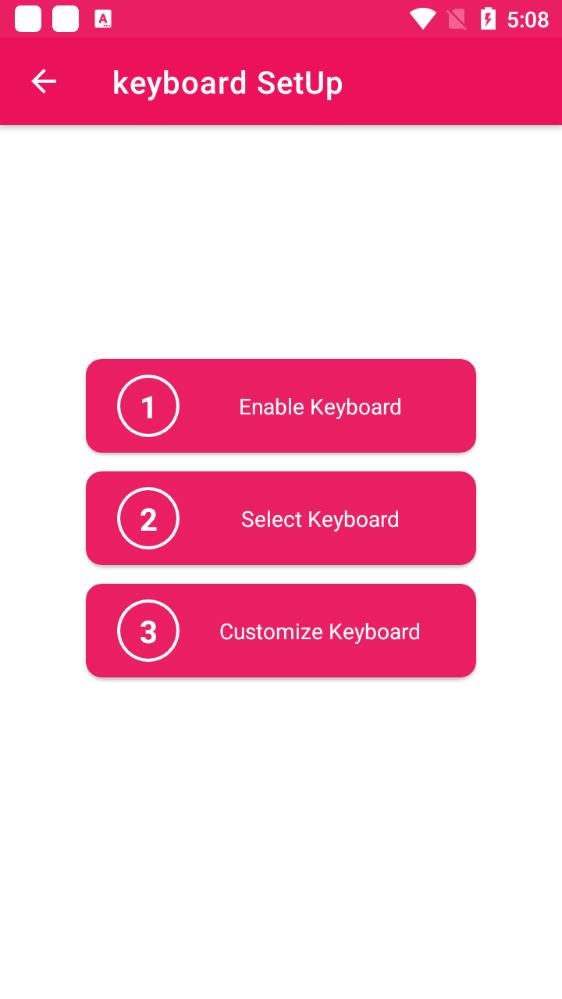 5:08

keyboard SetUp

1 Enable Keyboard

2 Select Keyboard

3 Customize Keyboard